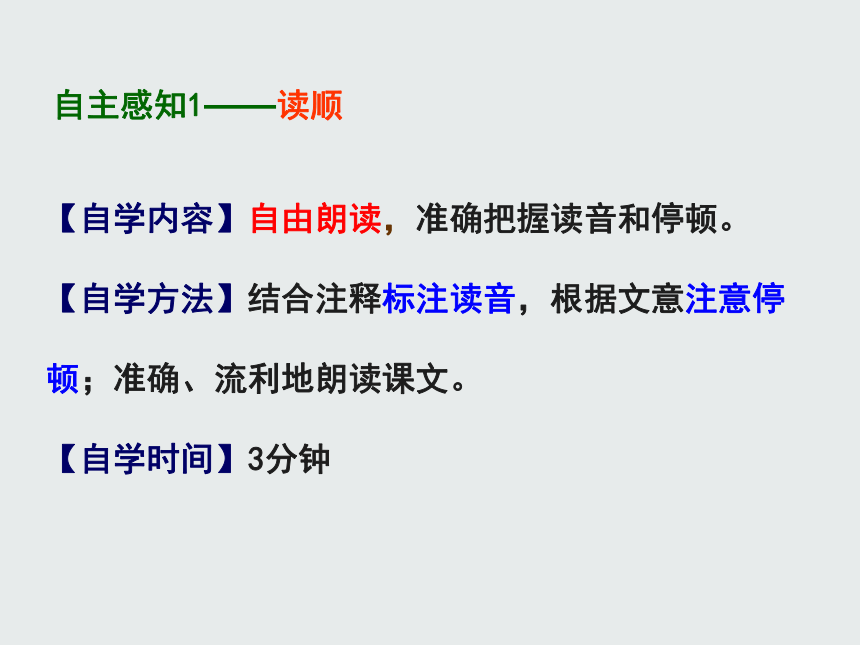 自主感知1——读顺

【自学内容】自由朗读，准确把握读音和停顿。

【自学方法】结合注释标注读音，根据文意注意停顿；准确、流利地朗读课文。

【自学时间】3分钟